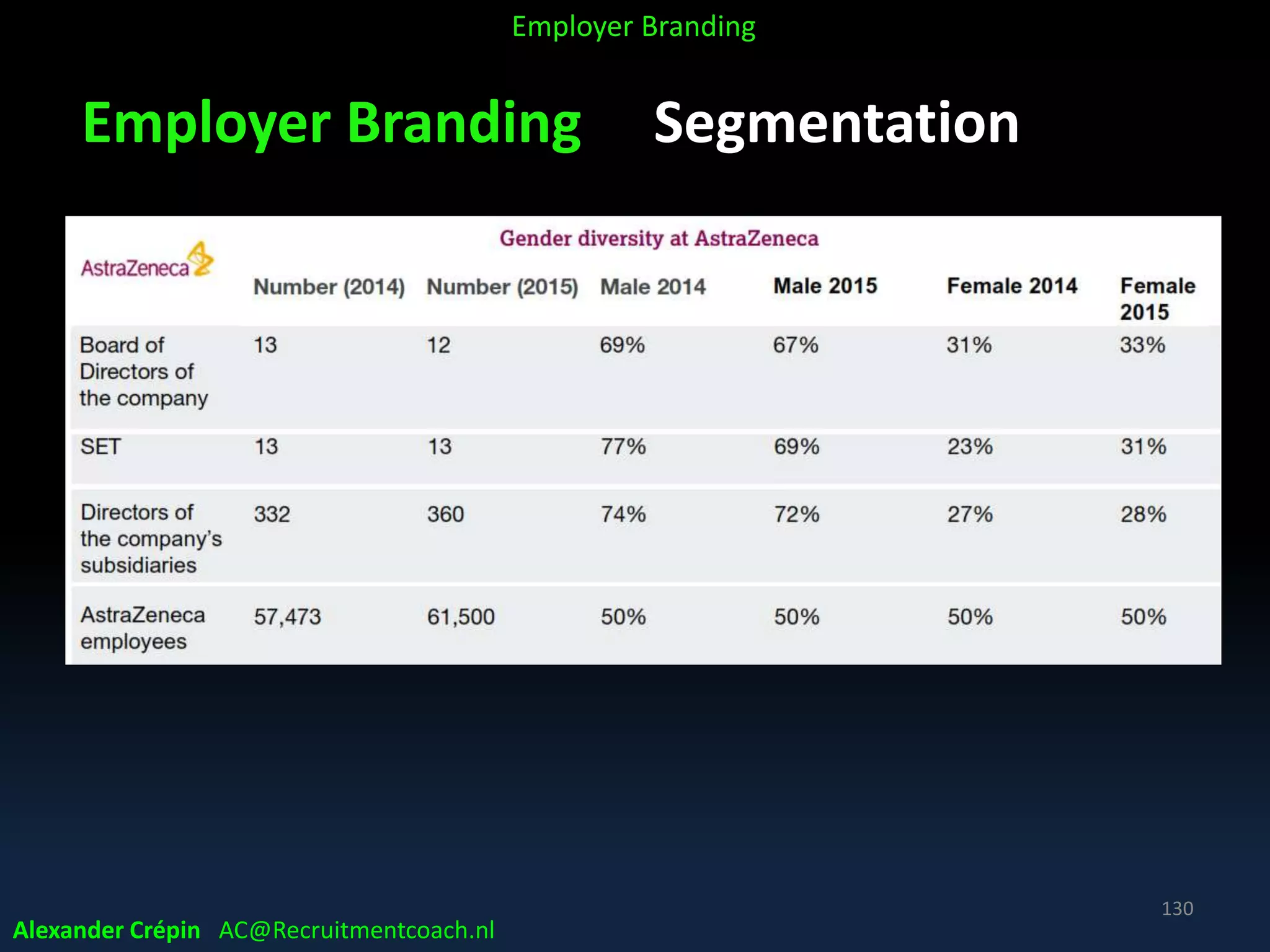 Employer Branding

Employer Branding Segmentation

Gender diversity at AstraZeneca

| AstraZeneca | Number (2014) | Number (2015) | Male 2014 | Male 2015 | Female 2014 | Female 2015 |
|---|---|---|---|---|---|---|
| Board of Directors of the company | 13 | 12 | 69% | 67% | 31% | 33% |
| SET | 13 | 13 | 77% | 69% | 23% | 31% |
| Directors of the company's subsidiaries | 332 | 360 | 74% | 72% | 27% | 28% |
| AstraZeneca employees | 57,473 | 61,500 | 50% | 50% | 50% | 50% |

130

Alexander Crépin AC@Recruitmentcoach.nl